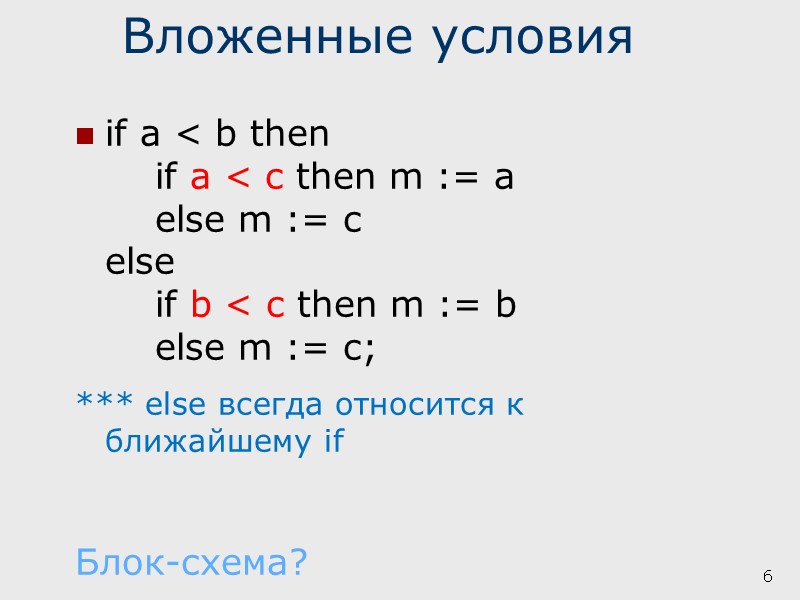 Вложенные условия

if a < b then
 if a < c then m := a
 else m := c
else
 if b < c then m := b
 else m := c;

*** else всегда относится к ближайшему if

Блок-схема?

6